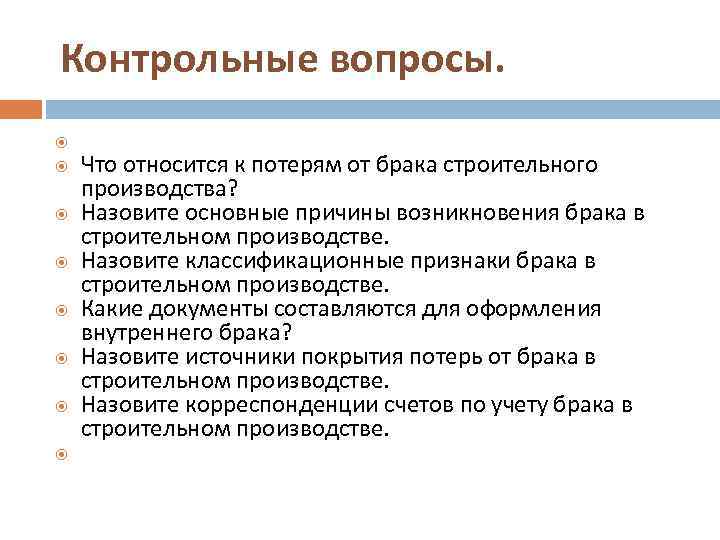 Контрольные вопросы.

Что относится к потерям от брака строительного производства?

Назовите основные причины возникновения брака в строительном производстве.

Назовите классификационные признаки брака в строительном производстве.

Какие документы составляются для оформления внутреннего брака?

Назовите источники покрытия потерь от брака в строительном производстве.

Назовите корреспонденции счетов по учету брака в строительном производстве.